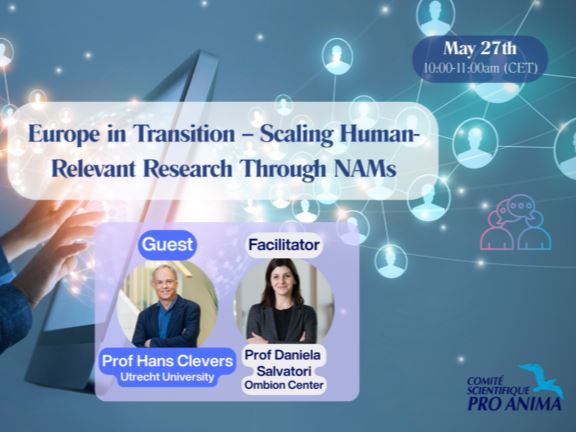 May 27th
10:00-11:00am (CET)

Europe in Transition – Scaling Human-Relevant Research Through NAMs

Guest
Prof Hans Clevers
Utrecht University

Facilitator
Prof Daniela Salvatori
Ombion Center

COMITÉ SCIENTIFIQUE
PRO ANIMA